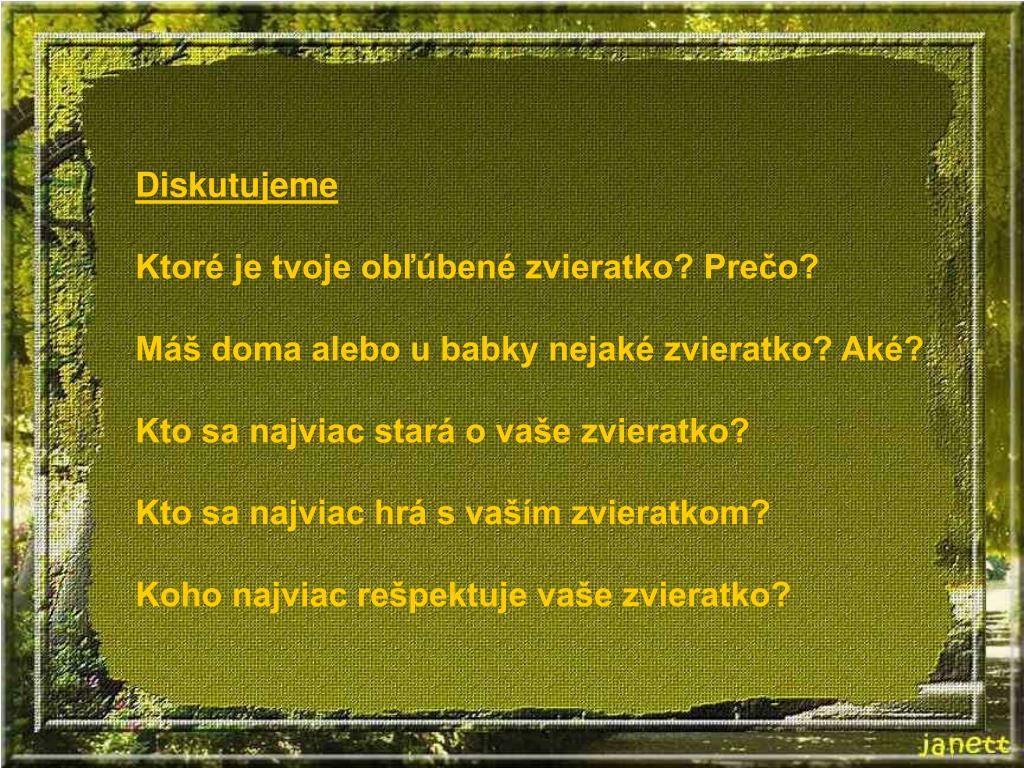 Diskutujeme

Ktoré je tvoje obľúbené zvieratko? Prečo?

Máš doma alebo u babky nejaké zvieratko? Aké?

Kto sa najviac stará o vaše zvieratko?

Kto sa najviac hrá s vaším zvieratkom?

Koho najviac rešpektuje vaše zvieratko?

janett